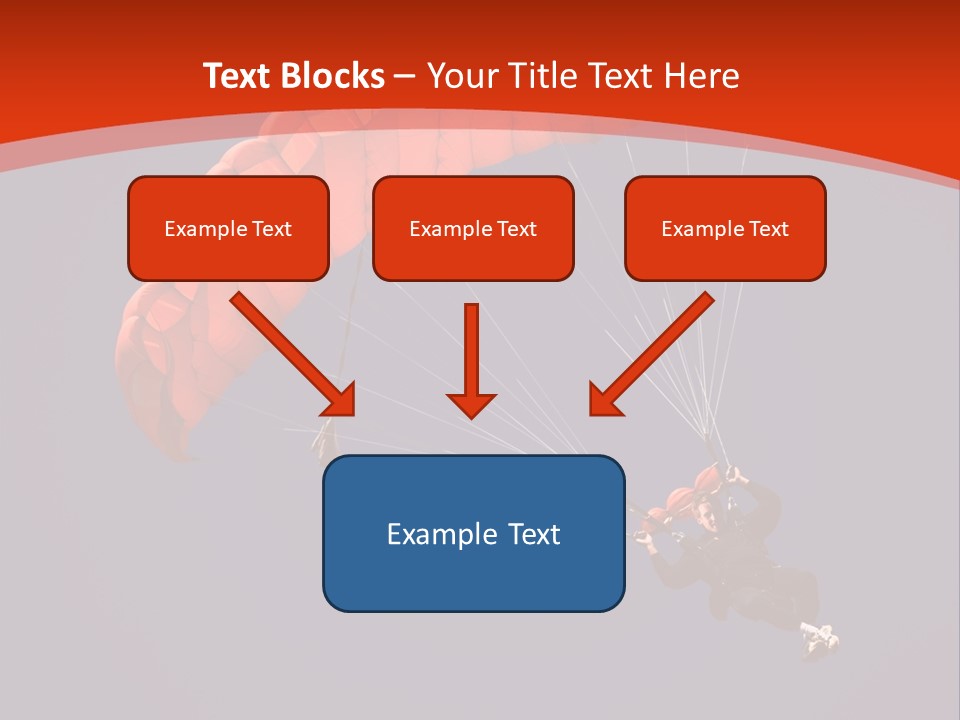 Text Blocks – Your Title Text Here

Example Text

Example Text

Example Text

Example Text